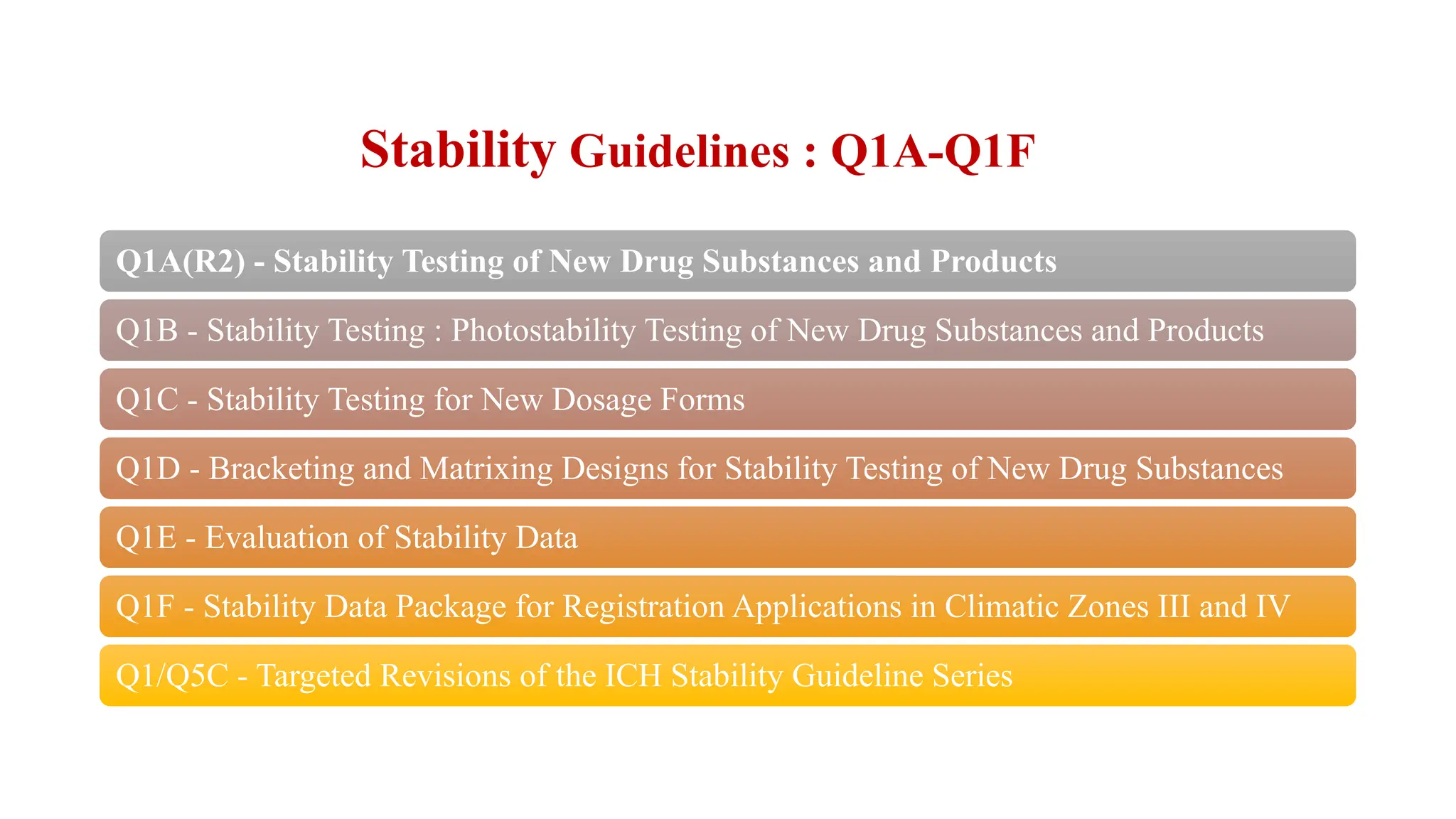 Stability Guidelines : Q1A-Q1F

Q1A(R2) - Stability Testing of New Drug Substances and Products

Q1B - Stability Testing : Photostability Testing of New Drug Substances and Products

Q1C - Stability Testing for New Dosage Forms

Q1D - Bracketing and Matrixing Designs for Stability Testing of New Drug Substances

Q1E - Evaluation of Stability Data

Q1F - Stability Data Package for Registration Applications in Climatic Zones III and IV

Q1/Q5C - Targeted Revisions of the ICH Stability Guideline Series